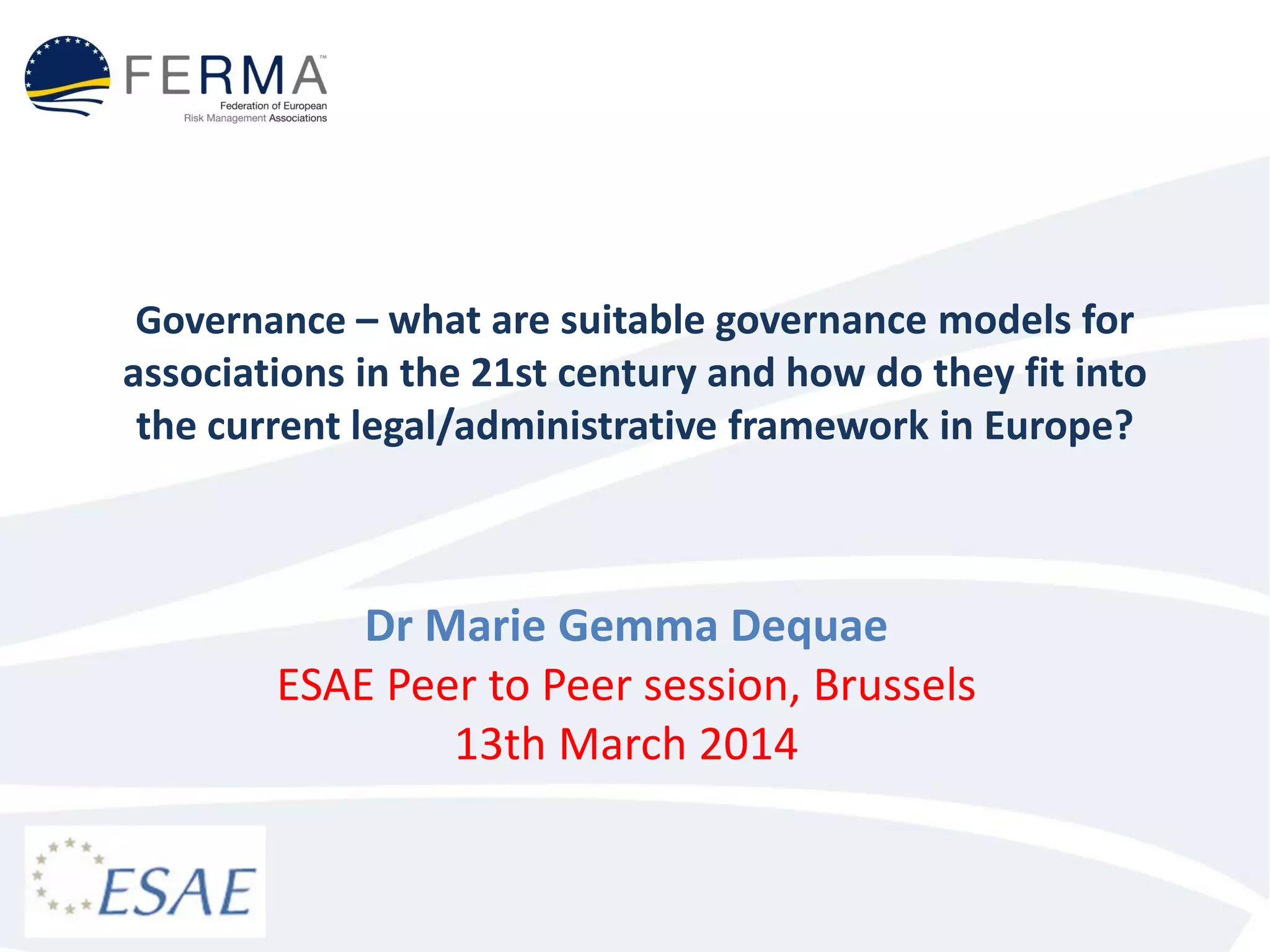 FERMA™
Federation of European
Risk Management Associations

Governance – what are suitable governance models for associations in the 21st century and how do they fit into the current legal/administrative framework in Europe?

Dr Marie Gemma Dequae
ESAE Peer to Peer session, Brussels
13th March 2014

ESAE